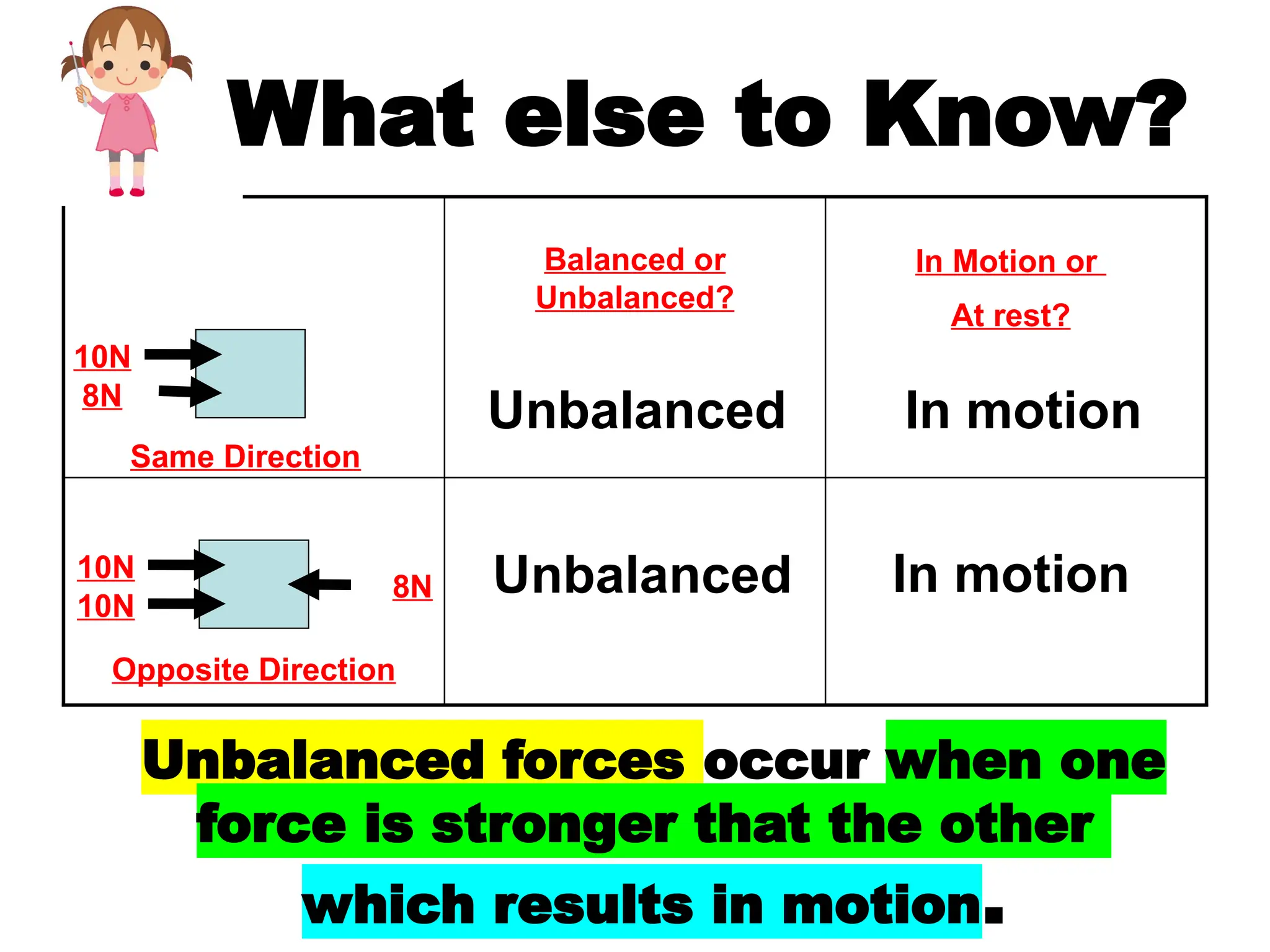 What else to Know?

| | Balanced or Unbalanced? | In Motion or At rest? |
|---|---|---|
| 10N 8N Same Direction | Unbalanced | In motion |
| 10N 10N 8N Opposite Direction | Unbalanced | In motion |

Unbalanced forces occur when one force is stronger that the other which results in motion.